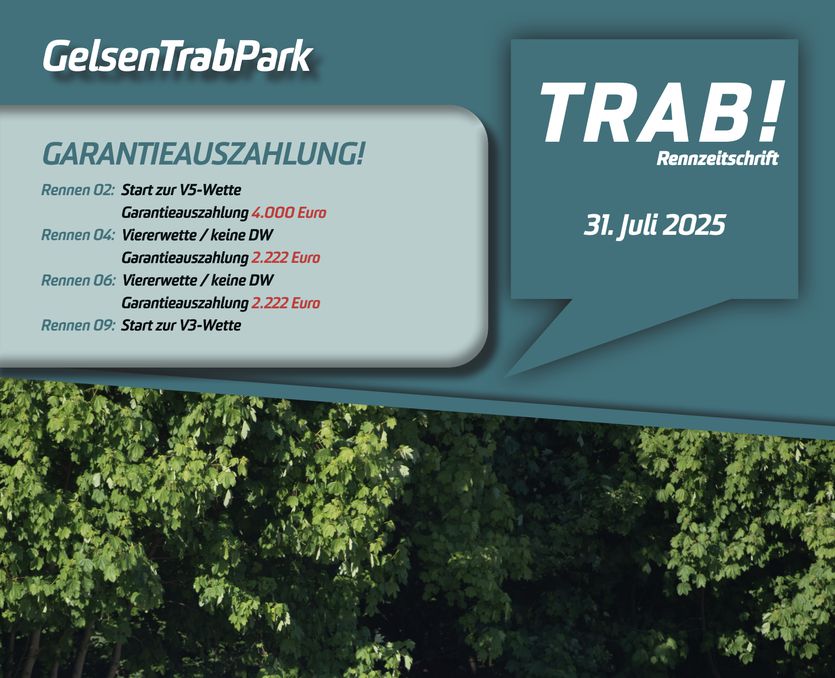 GelsenTrabPark

GARANTIEAUSZAHLUNG!

Rennen 02: Start zur V5-Wette
Garantieauszahlung 4.000 Euro
Rennen 04: Viererwette / keine DW
Garantieauszahlung 2.222 Euro
Rennen 06: Viererwette / keine DW
Garantieauszahlung 2.222 Euro
Rennen 09: Start zur V3-Wette

TRAB!
Rennzeitschrift

31. Juli 2025